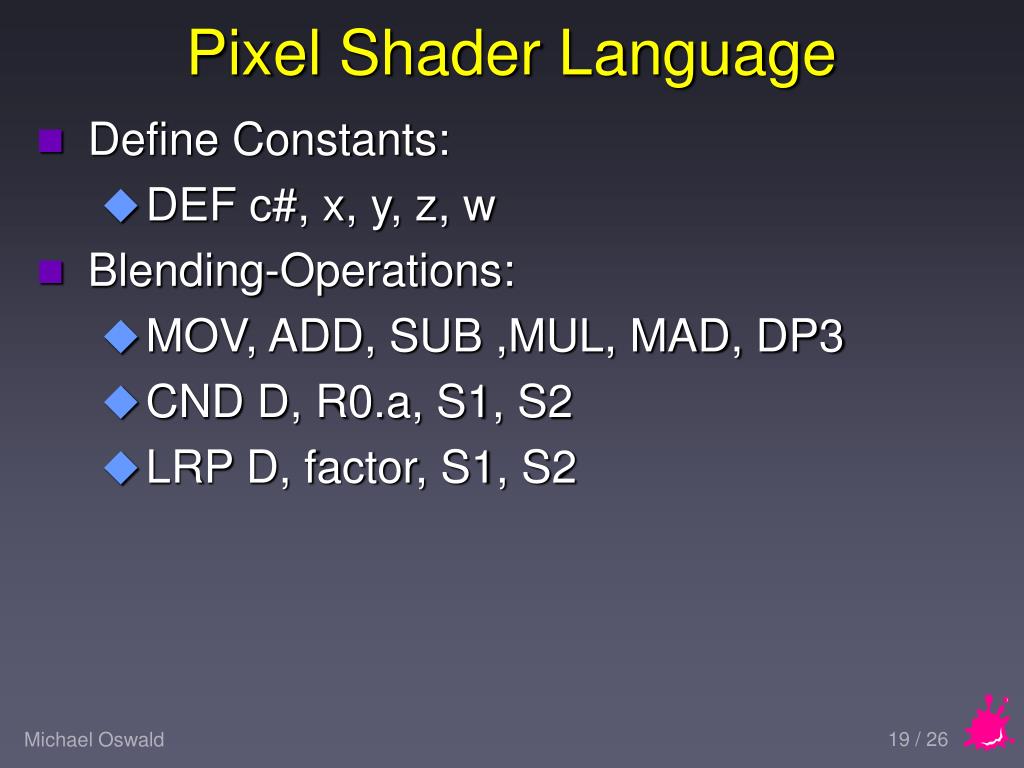 Pixel Shader Language

Define Constants:

DEF c#, x, y, z, w

Blending-Operations:

MOV, ADD, SUB ,MUL, MAD, DP3

CND D, R0.a, S1, S2

LRP D, factor, S1, S2

Michael Oswald

19 / 26